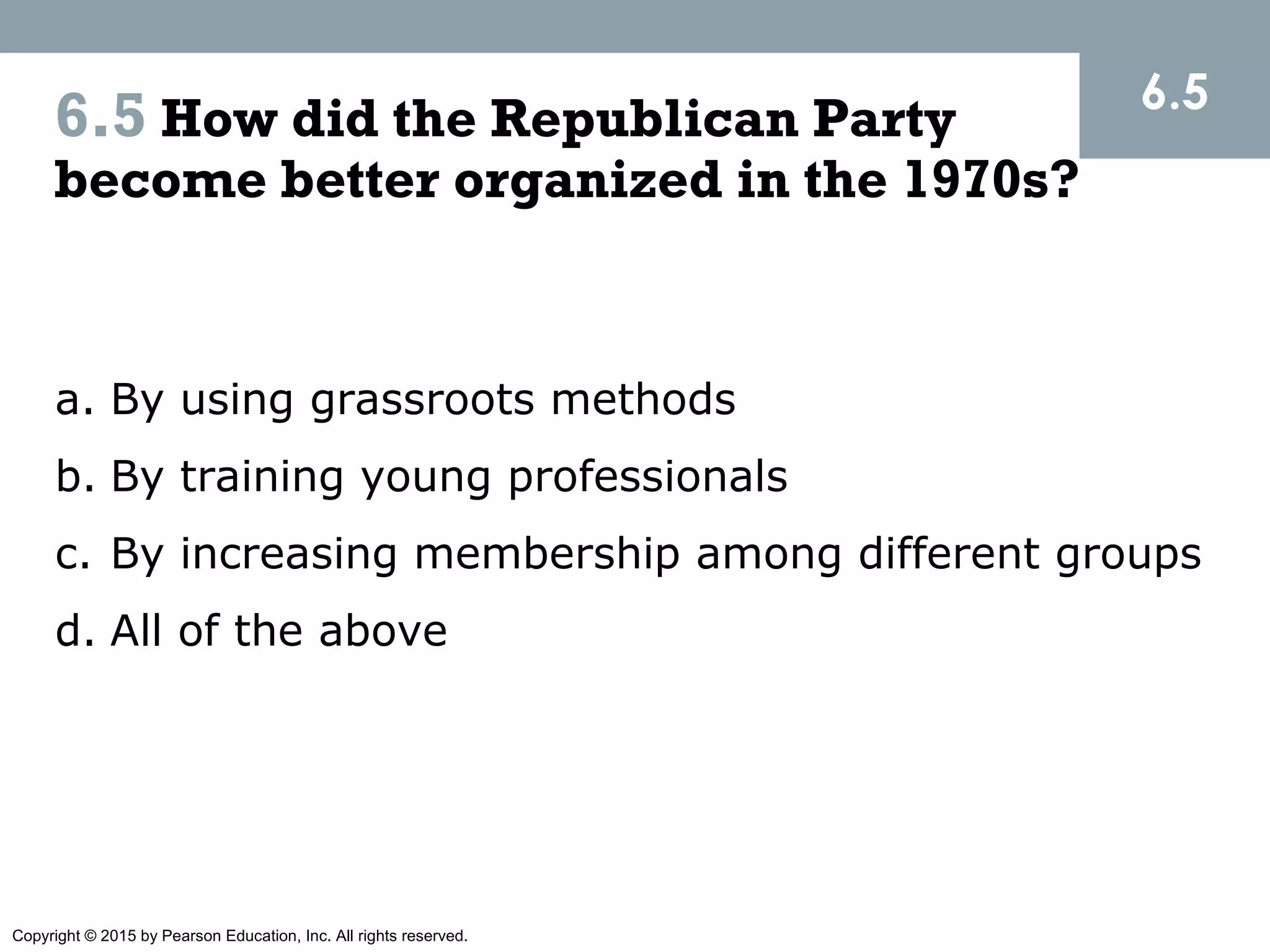 6.5

6.5 How did the Republican Party become better organized in the 1970s?

a. By using grassroots methods

b. By training young professionals

c. By increasing membership among different groups

d. All of the above

Copyright © 2015 by Pearson Education, Inc. All rights reserved.